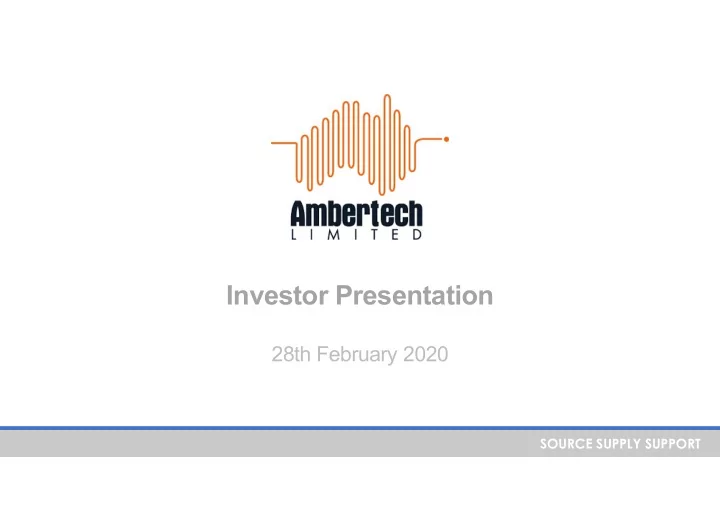 Ambertech
LIMITED

Investor Presentation

28th February 2020

SOURCE SUPPLY SUPPORT